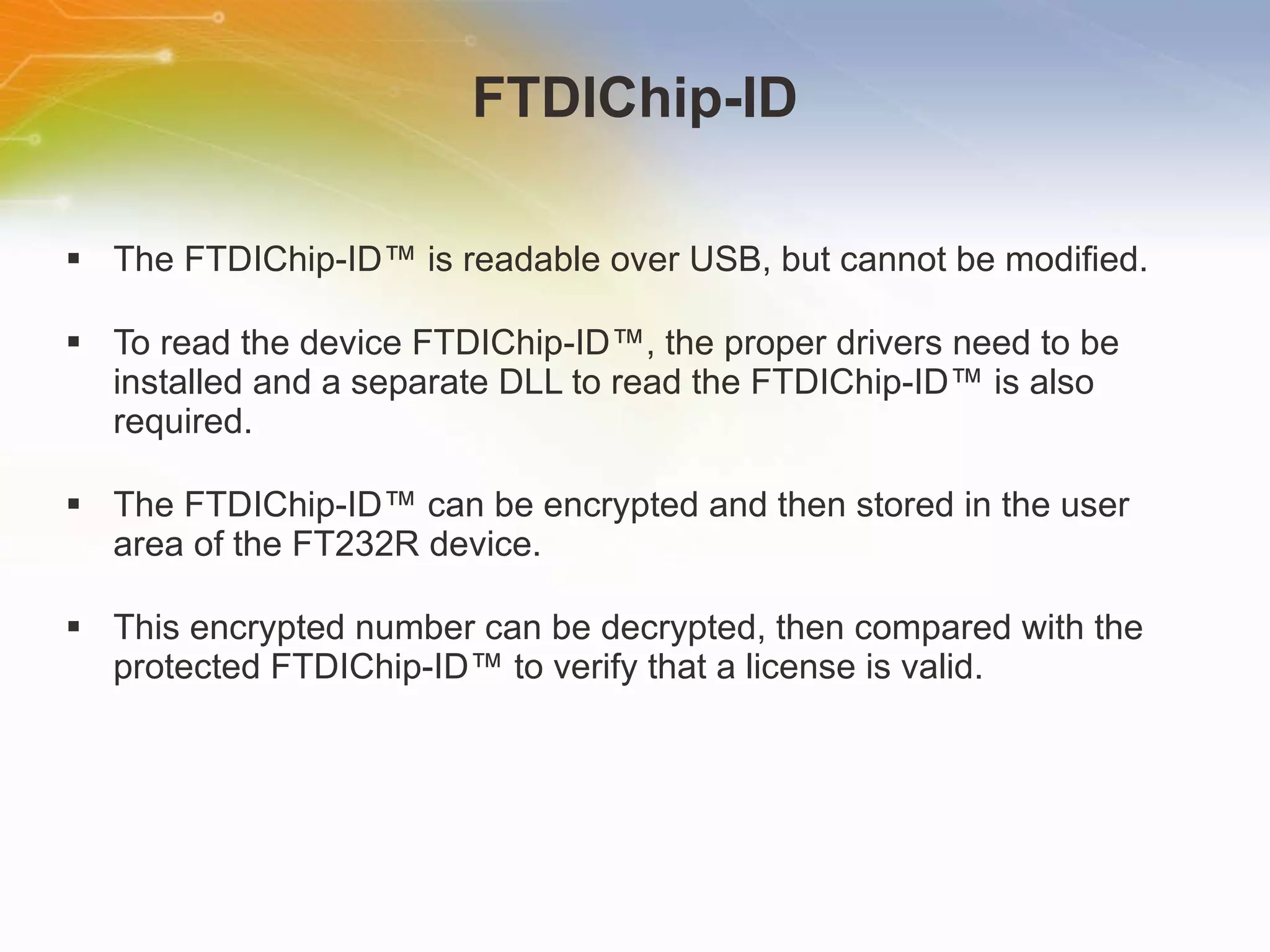 FTDIChip-ID

▪ The FTDIChip-ID™ is readable over USB, but cannot be modified.

▪ To read the device FTDIChip-ID™, the proper drivers need to be installed and a separate DLL to read the FTDIChip-ID™ is also required.

▪ The FTDIChip-ID™ can be encrypted and then stored in the user area of the FT232R device.

▪ This encrypted number can be decrypted, then compared with the protected FTDIChip-ID™ to verify that a license is valid.